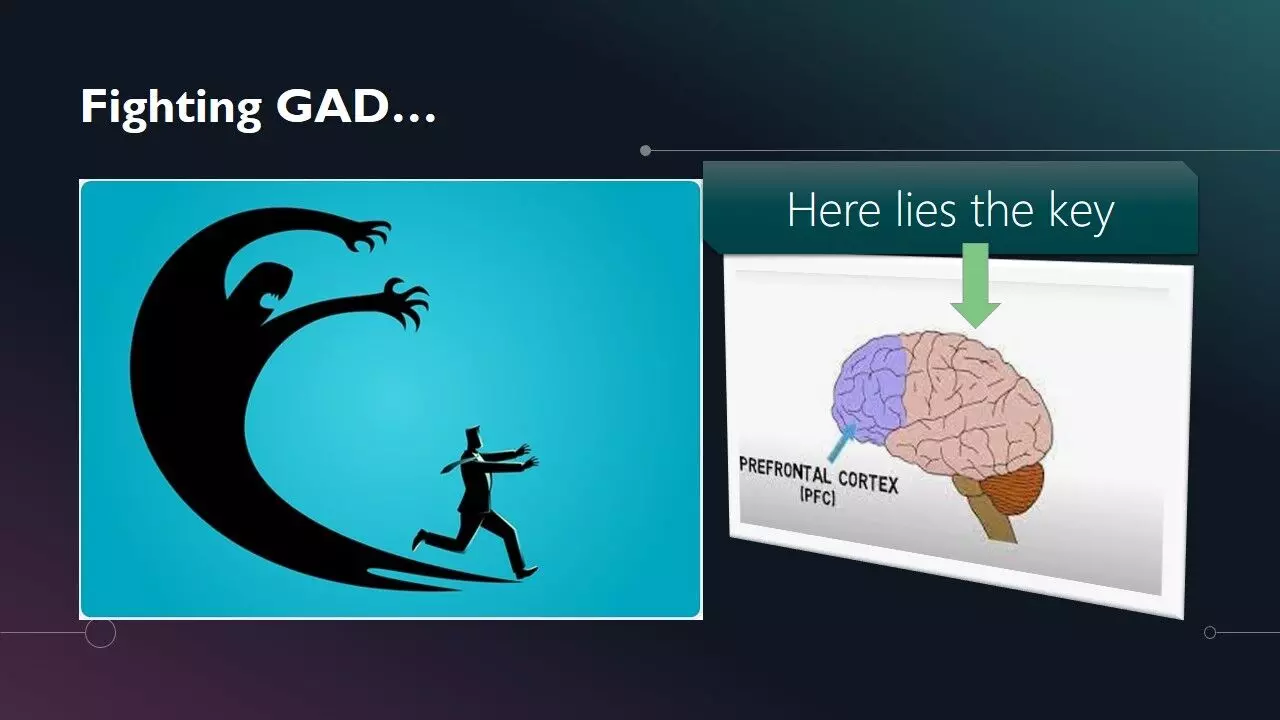 Fighting GAD…

Here lies the key

PREFRONTAL CORTEX
(PFC)